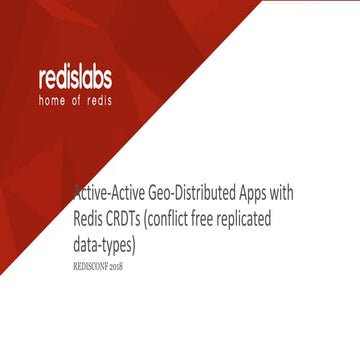 redislabs
home of redis

Active-Active Geo-Distributed Apps with Redis CRDTs (conflict free replicated data-types)

REDISCONF 2018